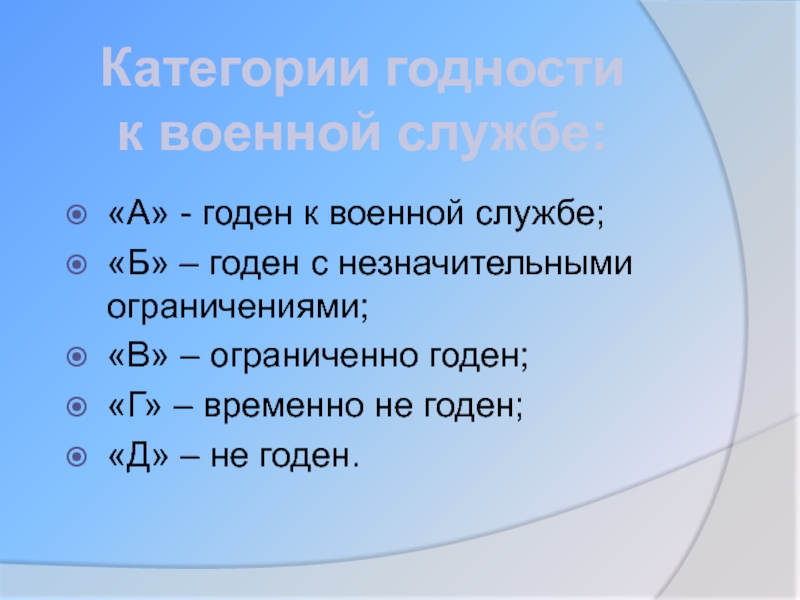 Категории годности к военной службе:

«А» - годен к военной службе;

«Б» – годен с незначительными ограничениями;

«В» – ограниченно годен;

«Г» – временно не годен;

«Д» – не годен.